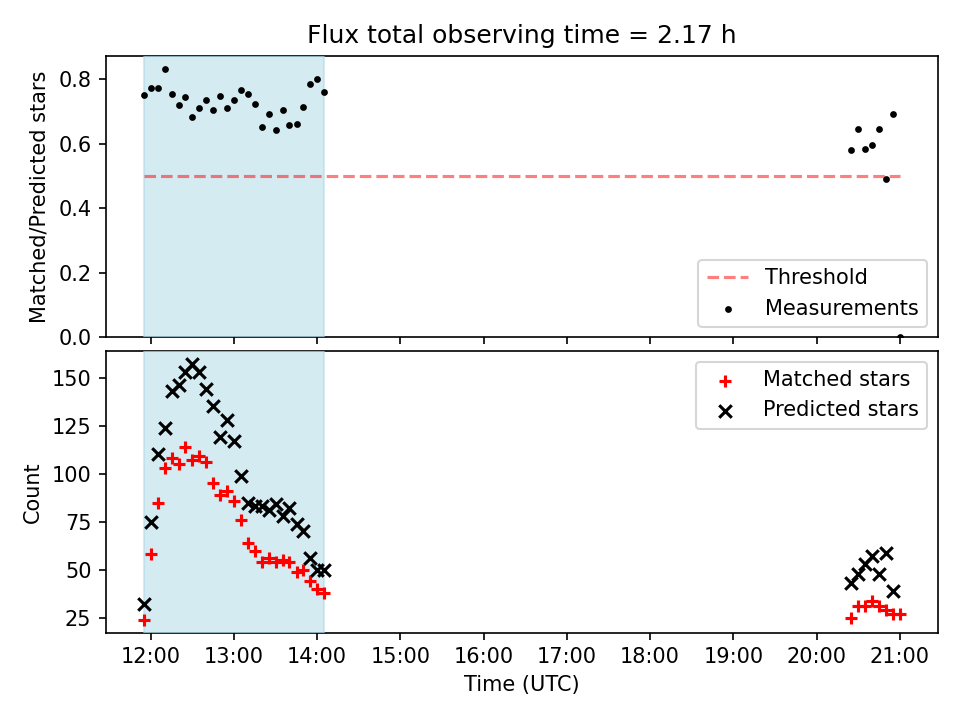 Flux total observing time = 2.17 h

Matched/Predicted stars

0.8
0.6
0.4
0.2
0.0

Threshold
Measurements

Count

150
125
100
75
50
25

Matched stars
Predicted stars

12:00 13:00 14:00 15:00 16:00 17:00 18:00 19:00 20:00 21:00
Time (UTC)